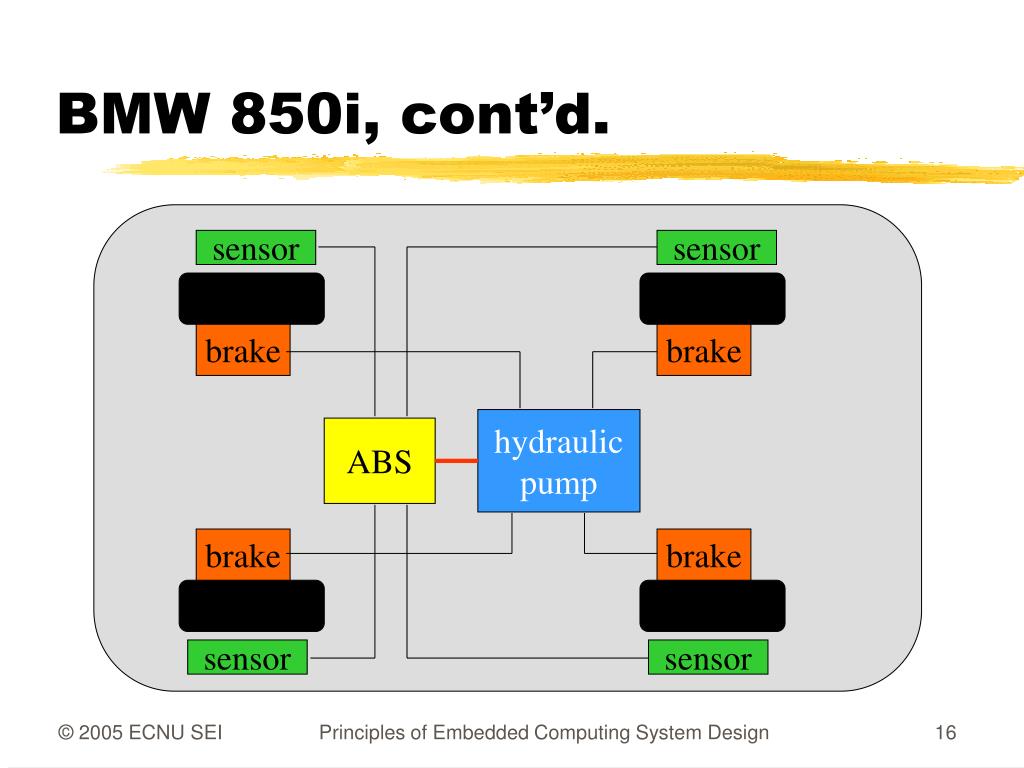 BMW 850i, cont'd.

sensor

sensor

brake

brake

ABS

hydraulic pump

brake

brake

sensor

sensor

© 2005 ECNU SEI

Principles of Embedded Computing System Design

16